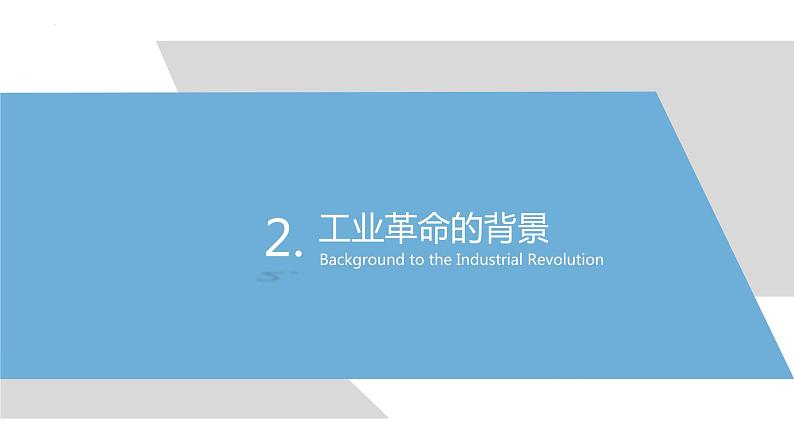 2. 工业革命的背景
Background to the Industrial Revolution